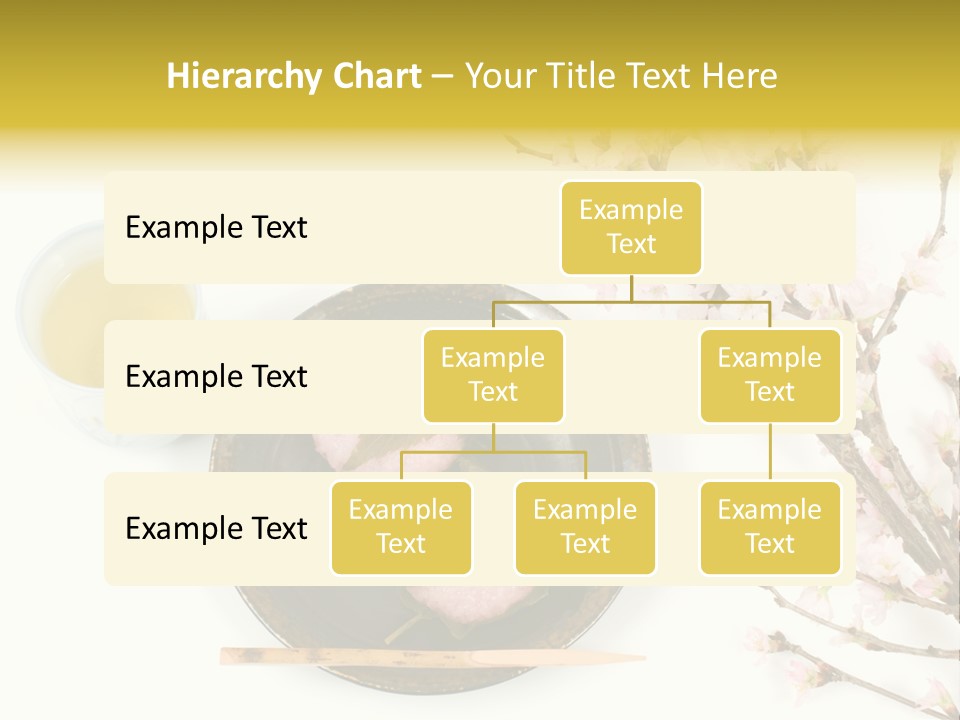 Hierarchy Chart – Your Title Text Here

Example Text

Example Text

Example Text

Example Text

Example Text

Example Text

Example Text

Example Text

Example Text